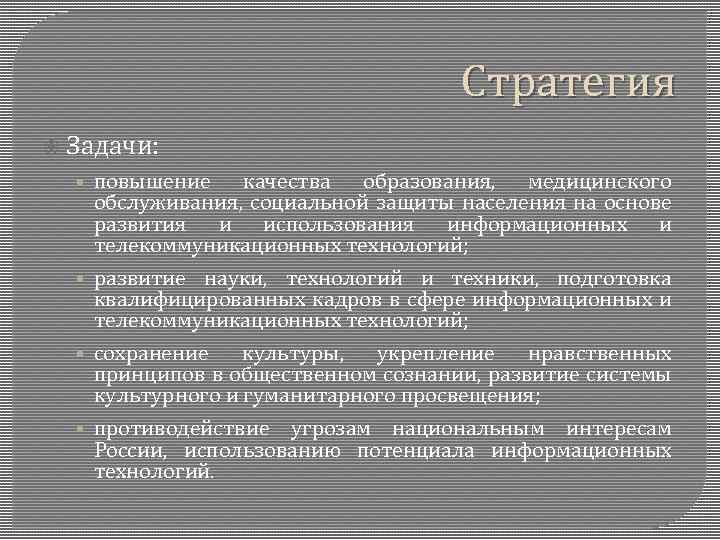 Стратегия

Задачи:

повышение качества образования, медицинского обслуживания, социальной защиты населения на основе развития и использования информационных и телекоммуникационных технологий;

развитие науки, технологий и техники, подготовка квалифицированных кадров в сфере информационных и телекоммуникационных технологий;

сохранение культуры, укрепление нравственных принципов в общественном сознании, развитие системы культурного и гуманитарного просвещения;

противодействие угрозам национальным интересам России, использованию потенциала информационных технологий.